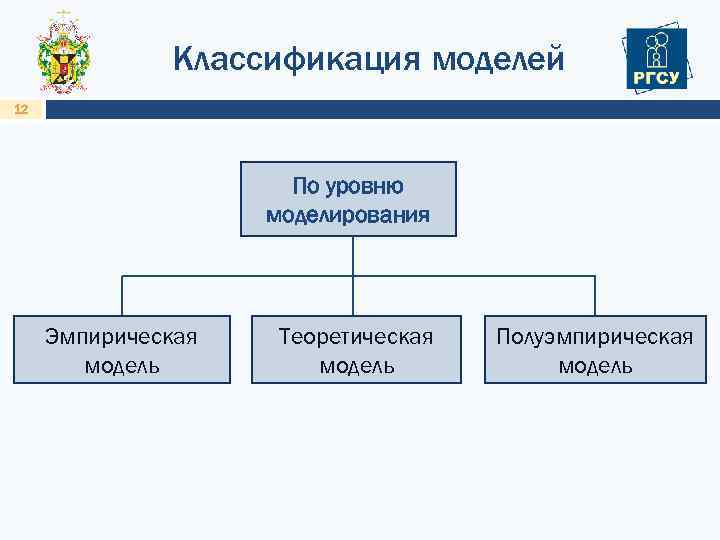 Классификация моделей

РГСУ

12

По уровню моделирования

Эмпирическая модель

Теоретическая модель

Полуэмпирическая модель